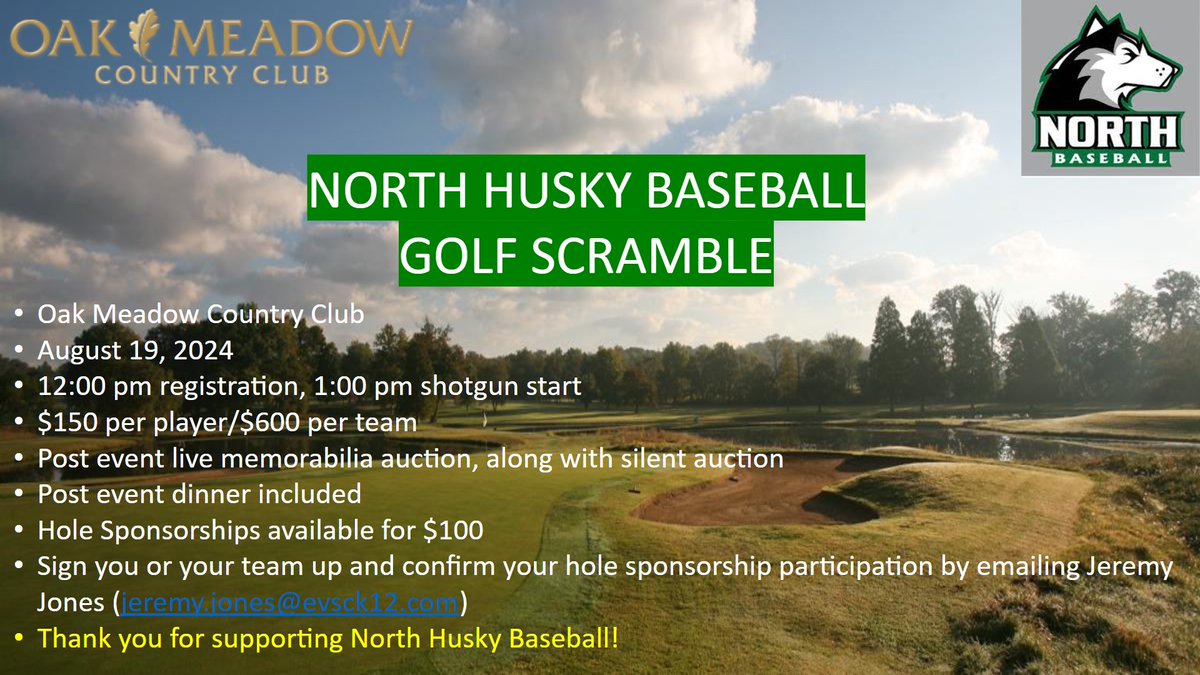 OAK MEADOW
COUNTRY CLUB

NORTH
BASEBALL

NORTH HUSKY BASEBALL
GOLF SCRAMBLE

• Oak Meadow Country Club
• August 19, 2024
• 12:00 pm registration, 1:00 pm shotgun start
• $150 per player/$600 per team
• Post event live memorabilia auction, along with silent auction
• Post event dinner included
• Hole Sponsorships available for $100
• Sign you or your team up and confirm your hole sponsorship participation by emailing Jeremy Jones (jeremy.jones@evsck12.com)
• Thank you for supporting North Husky Baseball!